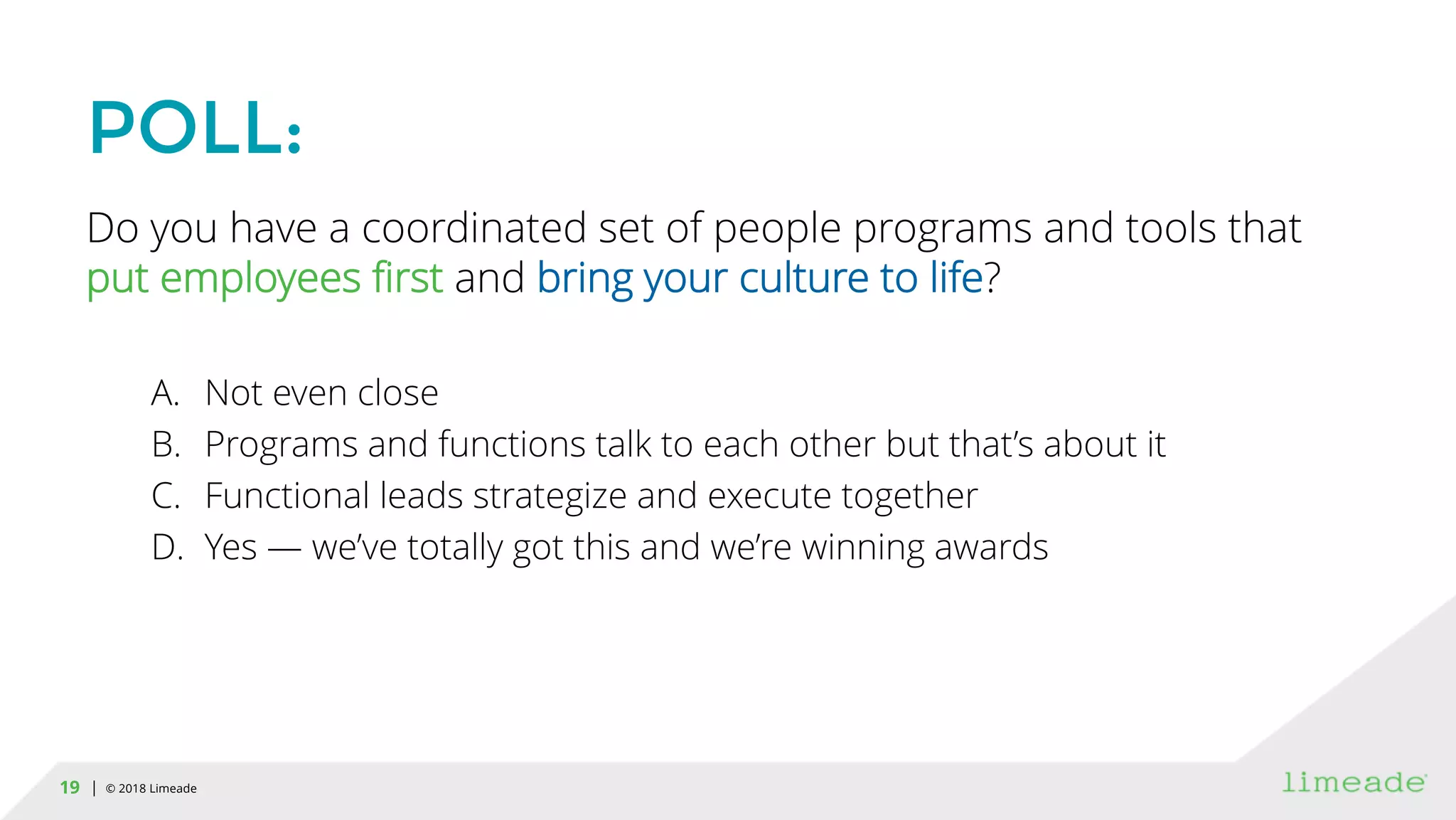 POLL:

Do you have a coordinated set of people programs and tools that put employees first and bring your culture to life?

A. Not even close
B. Programs and functions talk to each other but that's about it
C. Functional leads strategize and execute together
D. Yes — we've totally got this and we're winning awards

19 | © 2018 Limeade

limeade